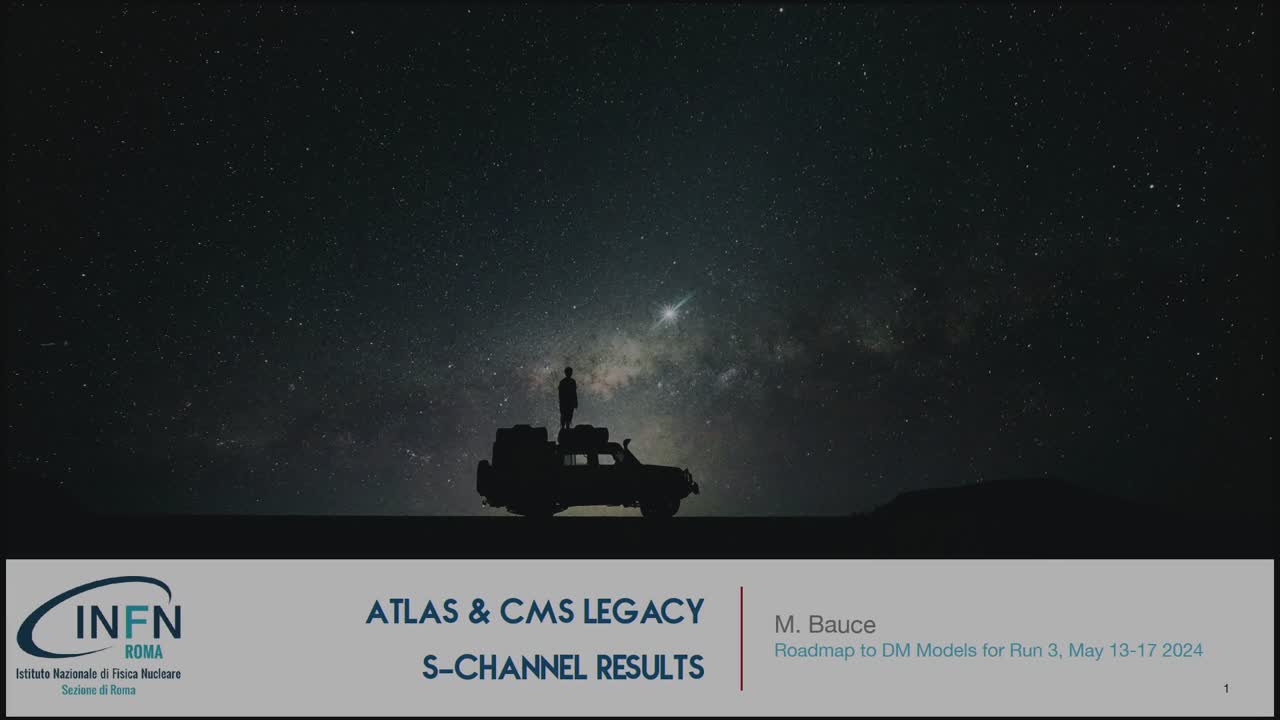 INFN
ROMA
Istituto Nazionale di Fisica Nucleare
Sezione di Roma

ATLAS & CMS LEGACY
S-CHANNEL RESULTS

M. Bauce
Roadmap to DM Models for Run 3, May 13-17 2024

1